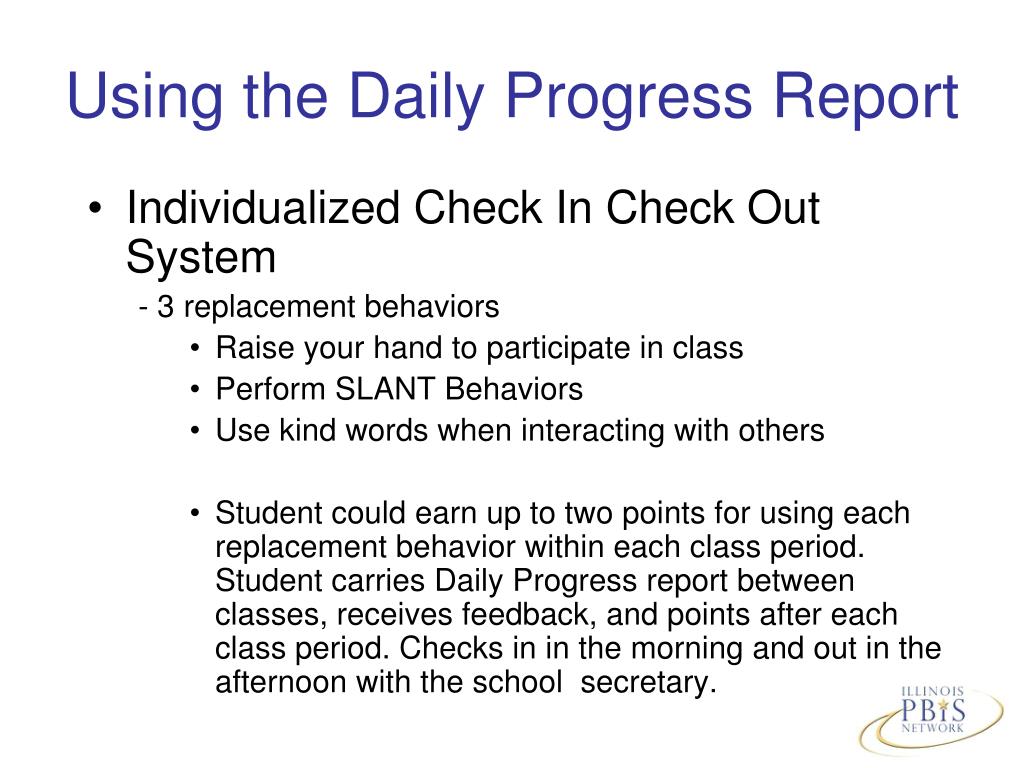 Using the Daily Progress Report

• Individualized Check In Check Out System
- 3 replacement behaviors
• Raise your hand to participate in class
• Perform SLANT Behaviors
• Use kind words when interacting with others

• Student could earn up to two points for using each replacement behavior within each class period. Student carries Daily Progress report between classes, receives feedback, and points after each class period. Checks in in the morning and out in the afternoon with the school secretary.

ILLINOIS
PBIS
NETWORK